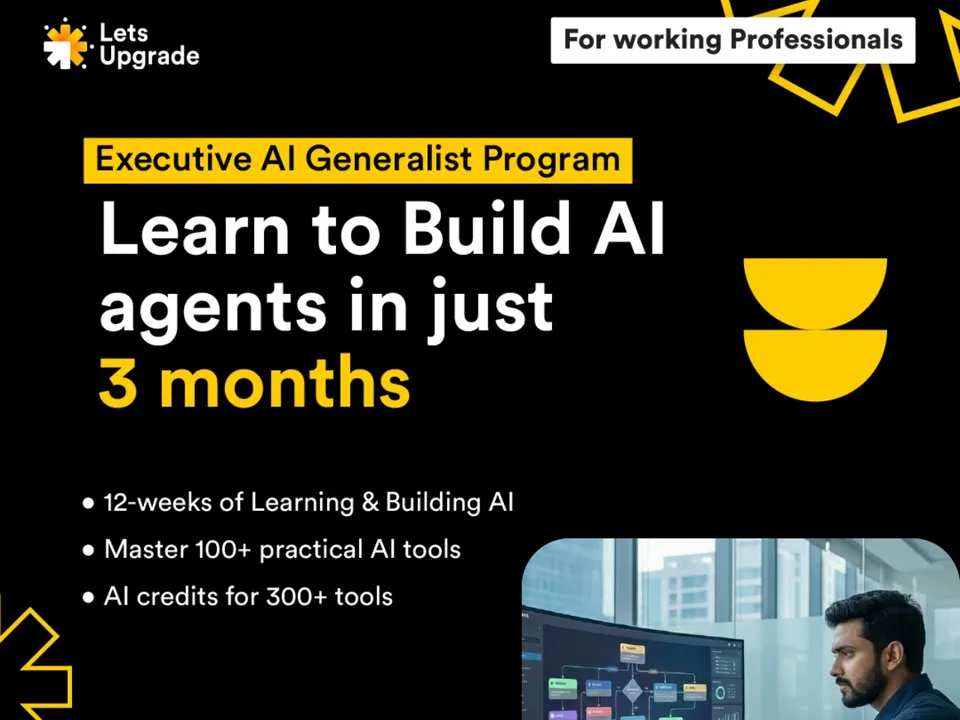 Lets Upgrade

For working Professionals

Executive AI Generalist Program

Learn to Build AI agents in just 3 months

• 12-weeks of Learning & Building AI
• Master 100+ practical AI tools
• AI credits for 300+ tools